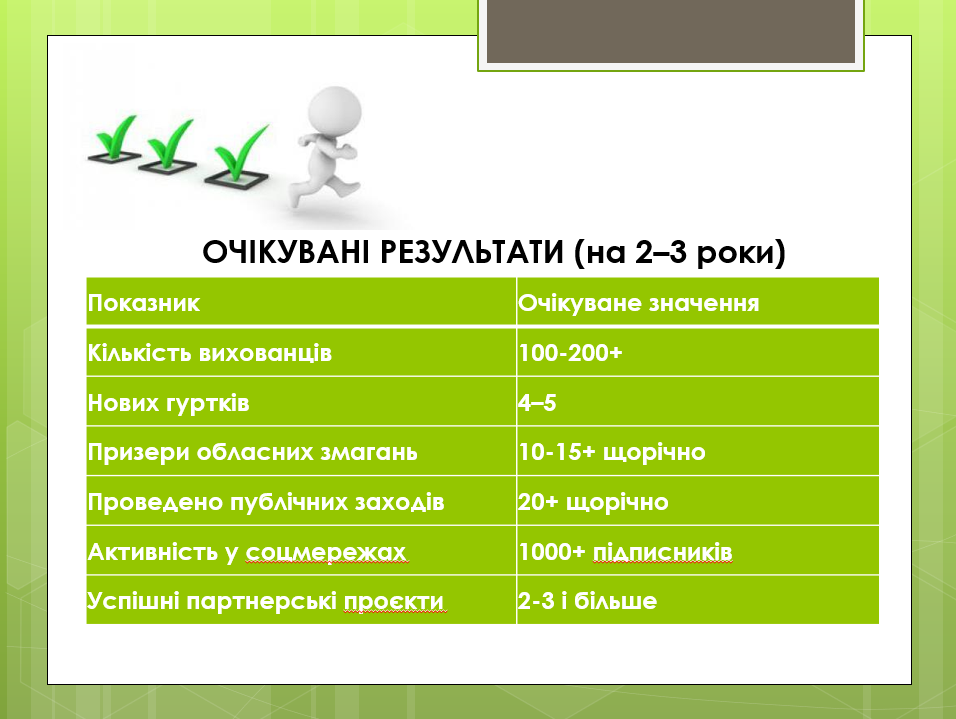 ОЧІКУВАНІ РЕЗУЛЬТАТИ (на 2–3 роки)

| Показник | Очікуване значення |
|---|---|
| Кількість вихованців | 100-200+ |
| Нових гуртків | 4–5 |
| Призери обласних змагань | 10-15+ щорічно |
| Проведено публічних заходів | 20+ щорічно |
| Активність у соцмережах | 1000+ підписників |
| Успішні партнерські проєкти | 2-3 і більше |